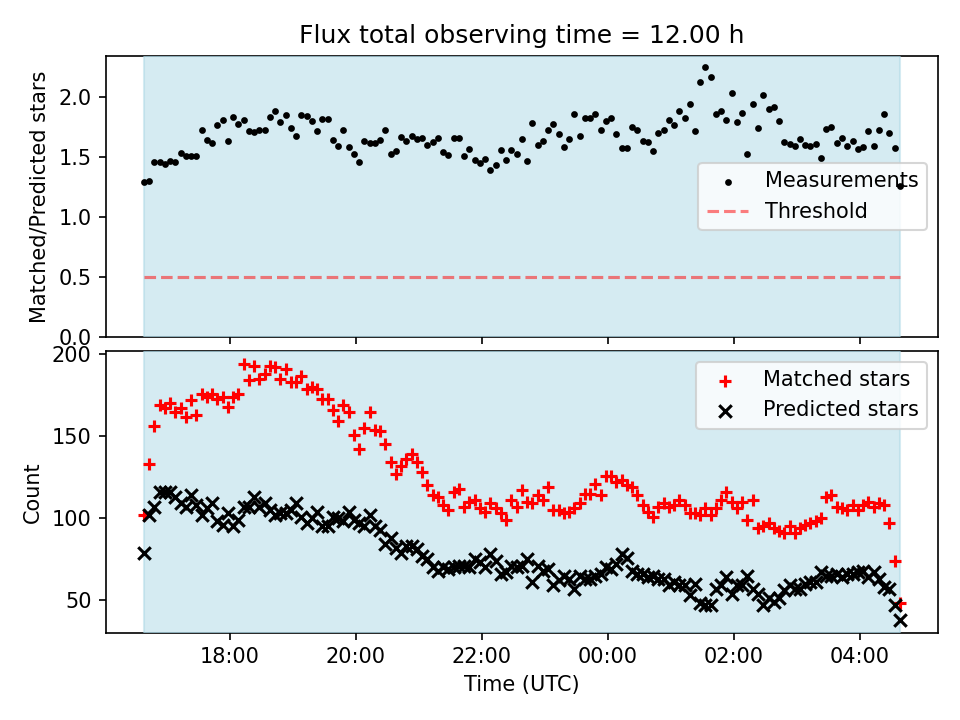 Flux total observing time = 12.00 h

Matched/Predicted stars

2.0
1.5
1.0
0.5
0.0

Measurements
Threshold

Count

200
150
100
50

Matched stars
Predicted stars

18:00
20:00
22:00
00:00
02:00
04:00

Time (UTC)